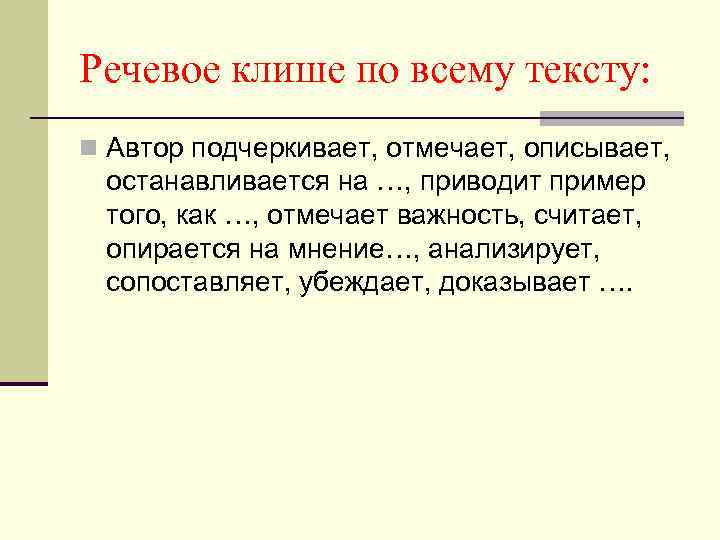 Речевое клише по всему тексту:

Автор подчеркивает, отмечает, описывает, останавливается на …, приводит пример того, как …, отмечает важность, считает, опирается на мнение…, анализирует, сопоставляет, убеждает, доказывает ….